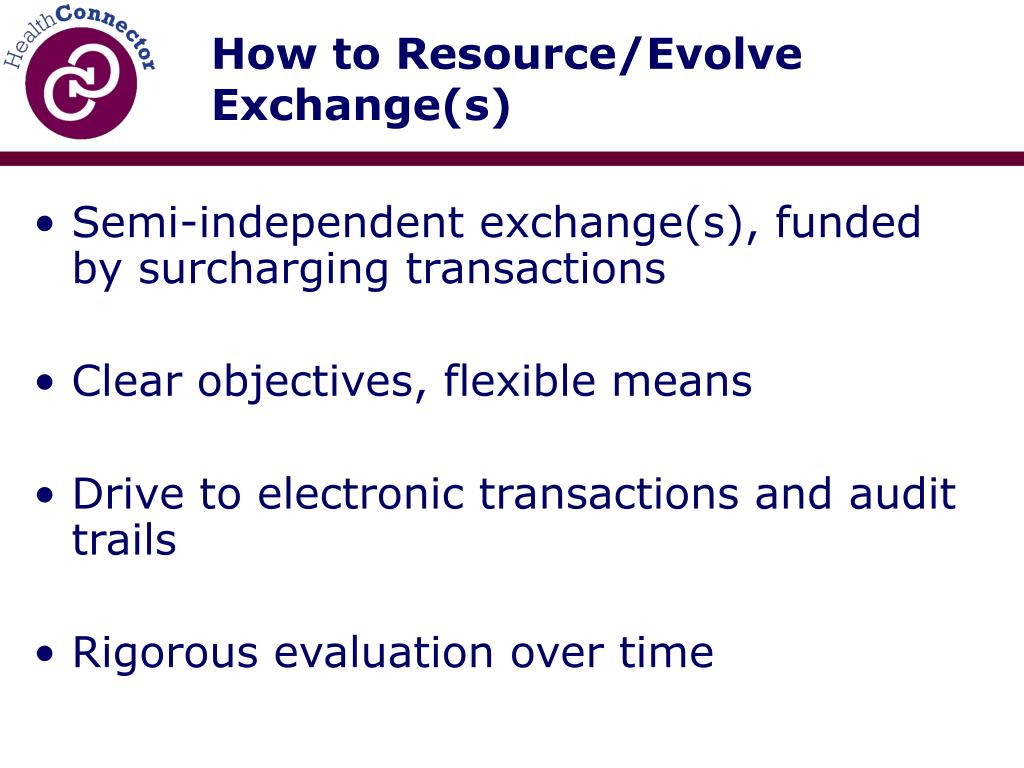 HealthConnector

How to Resource/Evolve Exchange(s)

• Semi-independent exchange(s), funded by surcharging transactions

• Clear objectives, flexible means

• Drive to electronic transactions and audit trails

• Rigorous evaluation over time